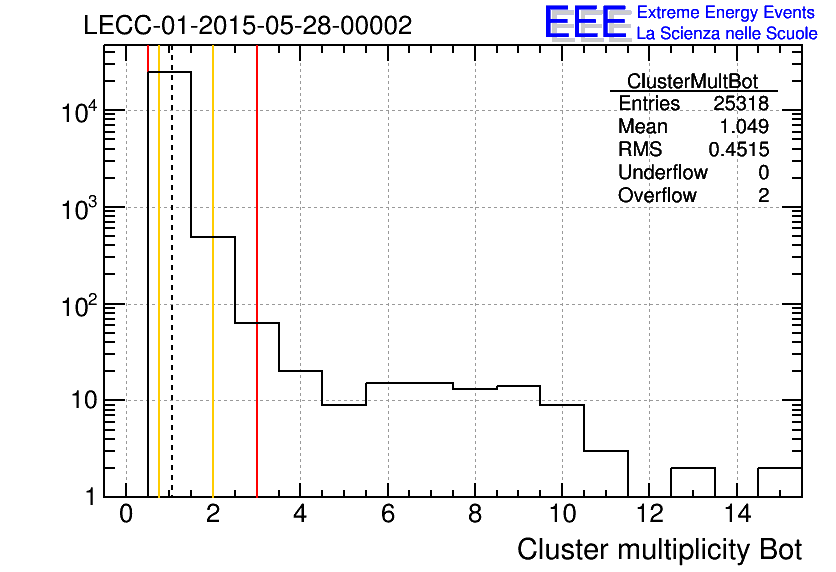 LECC-01-2015-05-28-00002

EEE Extreme Energy Events
La Scienza nelle Scuole

| ClusterMultBot | |
|---|---|
| Entries | 25318 |
| Mean | 1.049 |
| RMS | 0.4515 |
| Underflow | 0 |
| Overflow | 2 |

$10^4$
$10^3$
$10^2$
10
1

0 2 4 6 8 10 12 14

Cluster multiplicity Bot